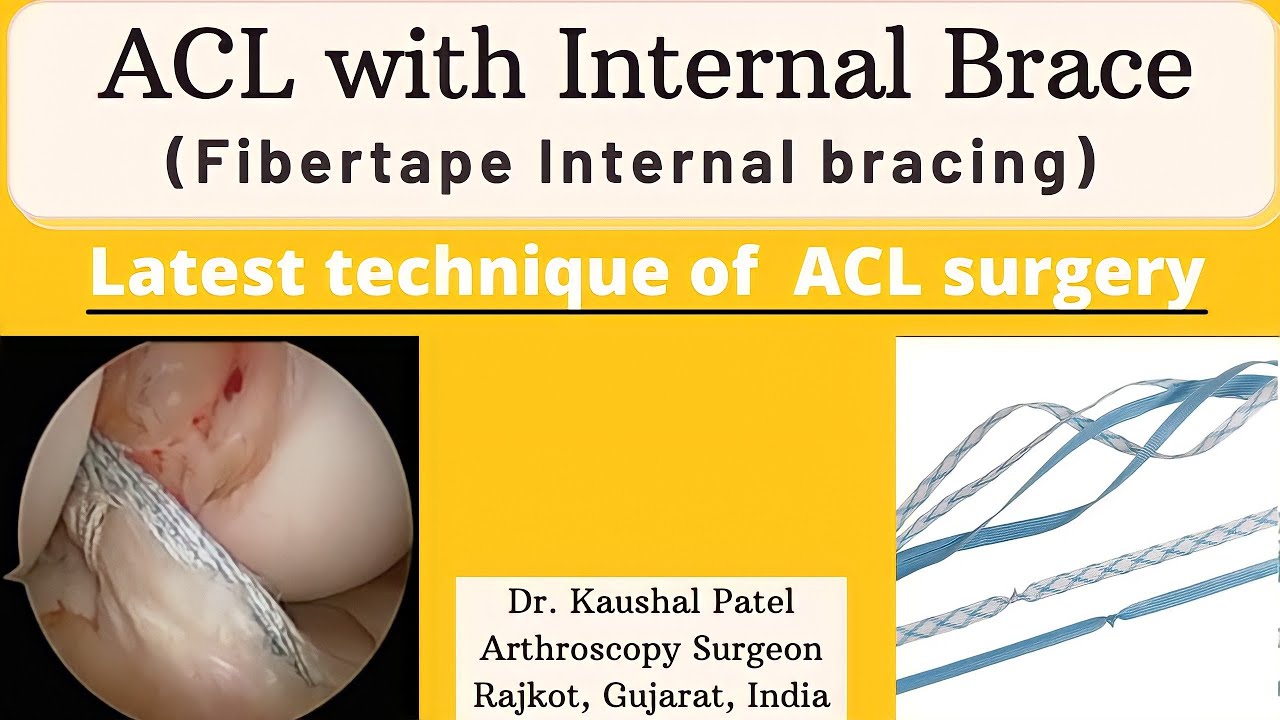 ACL with Internal Brace
(Fibertape Internal bracing)

Latest technique of ACL surgery

Dr. Kaushal Patel
Arthroscopy Surgeon
Rajkot, Gujarat, India